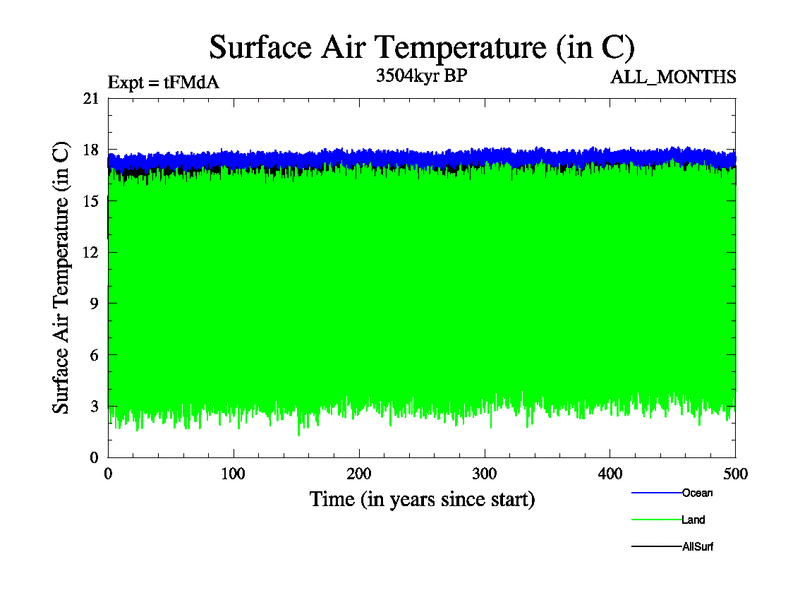 Surface Air Temperature (in C)

Expt = tFMdA

3504kyr BP

ALL_MONTHS

Surface Air Temperature (in C)

21
18
15
12
9
6
3
0

0
100
200
300
400
500

Time (in years since start)

Ocean
Land
AllSurf